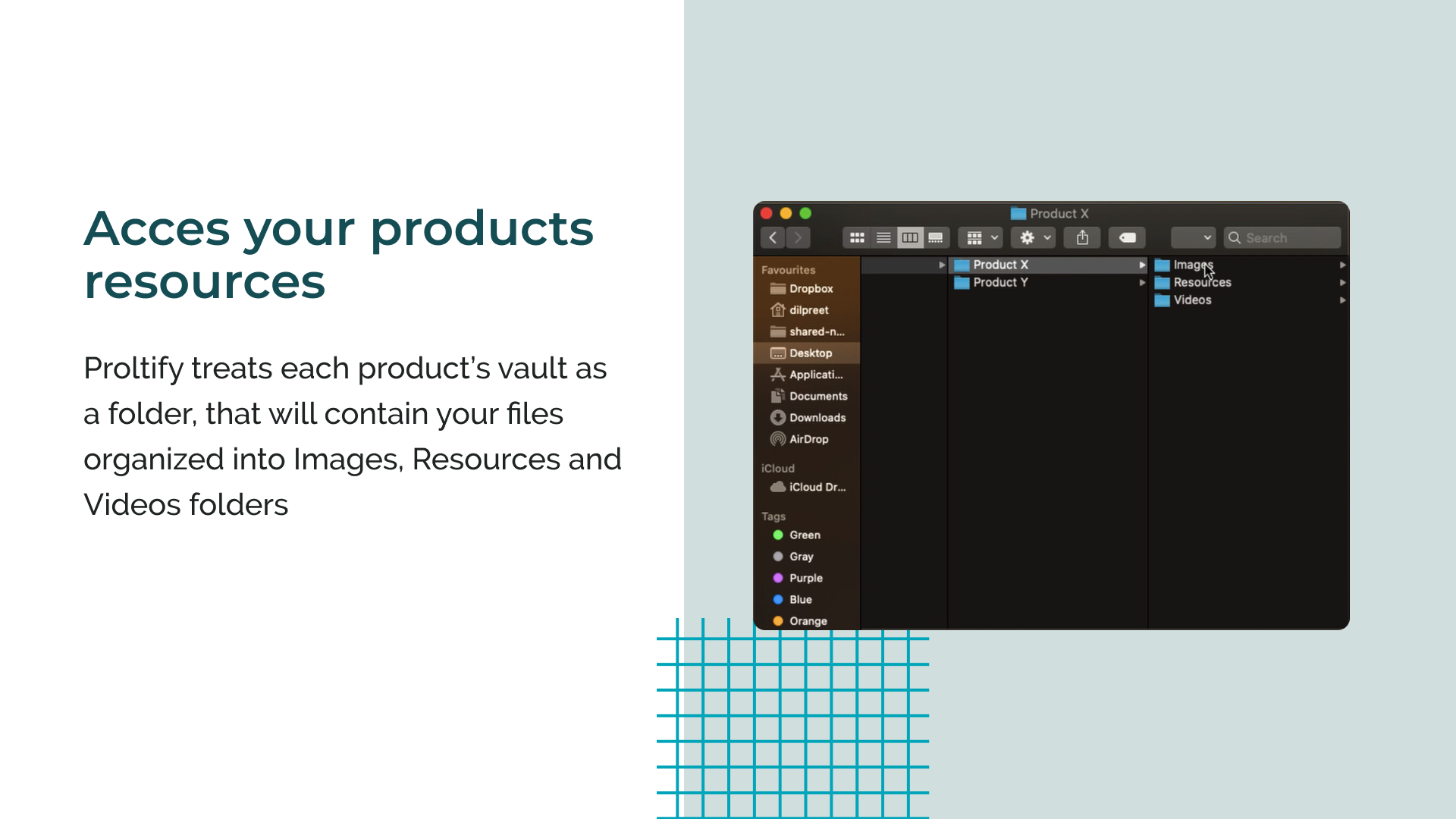 Acces your products resources

Proltify treats each product's vault as a folder, that will contain your files organized into Images, Resources and Videos folders

Product X

Search

Favourites
Dropbox
dilpreet
shared-n...
Desktop
Applicati...
Documents
Downloads
AirDrop

iCloud
iCloud Dr...

Tags
Green
Gray
Purple
Blue
Orange

Product X
Product Y

Images
Resources
Videos